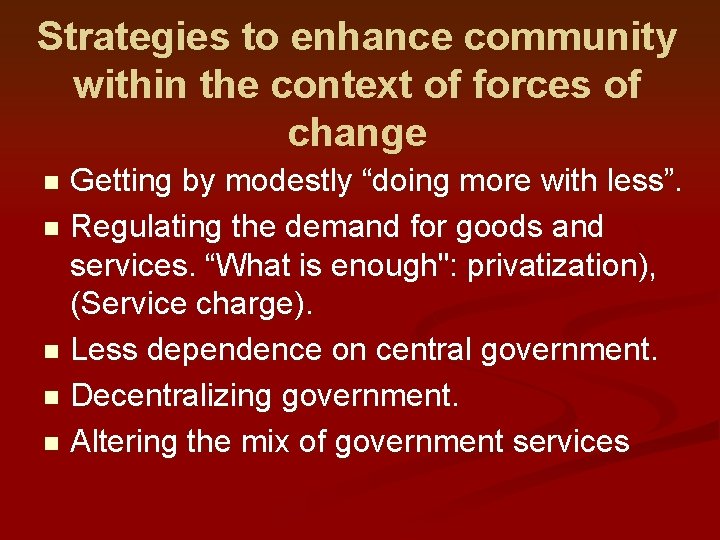 Strategies to enhance community within the context of forces of change

- Getting by modestly “doing more with less”.
- Regulating the demand for goods and services. “What is enough": privatization), (Service charge).
- Less dependence on central government.
- Decentralizing government.
- Altering the mix of government services